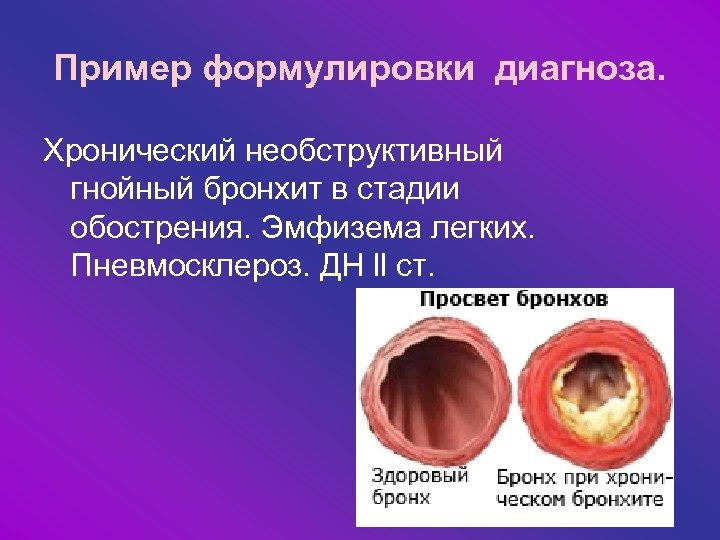 Пример формулировки диагноза.

Хронический необструктивный гнойный бронхит в стадии обострения. Эмфизема легких. Пневмосклероз. ДН II ст.

Просвет бронхов

Здоровый бронх

Бронх при хроническом бронхите